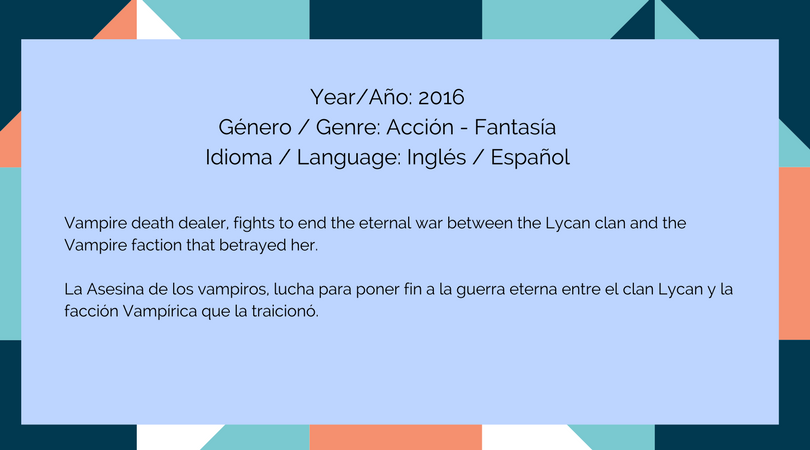 Year/Año: 2016
Género / Genre: Acción - Fantasía
Idioma / Language: Inglés / Español

Vampire death dealer, fights to end the eternal war between the Lycan clan and the Vampire faction that betrayed her.

La Asesina de los vampiros, lucha para poner fin a la guerra eterna entre el clan Lycan y la facción Vampírica que la traicionó.